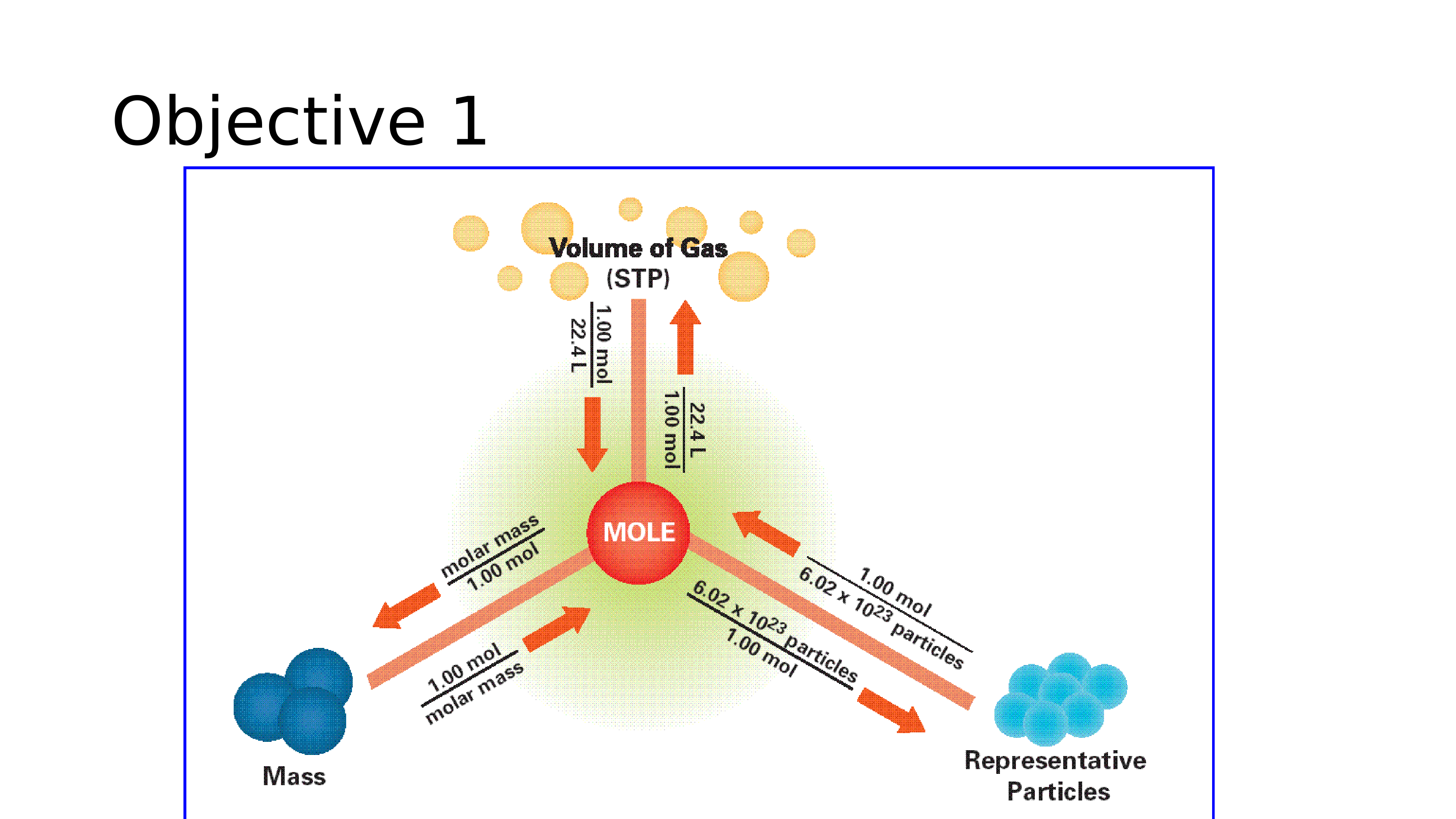 Objective 1

Volume of Gas (STP)

$\frac{1.00 \text{ mol}}{22.4 \text{ L}}$

$\frac{22.4 \text{ L}}{1.00 \text{ mol}}$

MOLE

$\frac{\text{molar mass}}{1.00 \text{ mol}}$

$\frac{1.00 \text{ mol}}{\text{molar mass}}$

$\frac{1.00 \text{ mol}}{6.02 \times 10^{23} \text{ particles}}$

$\frac{6.02 \times 10^{23} \text{ particles}}{1.00 \text{ mol}}$

Mass

Representative Particles